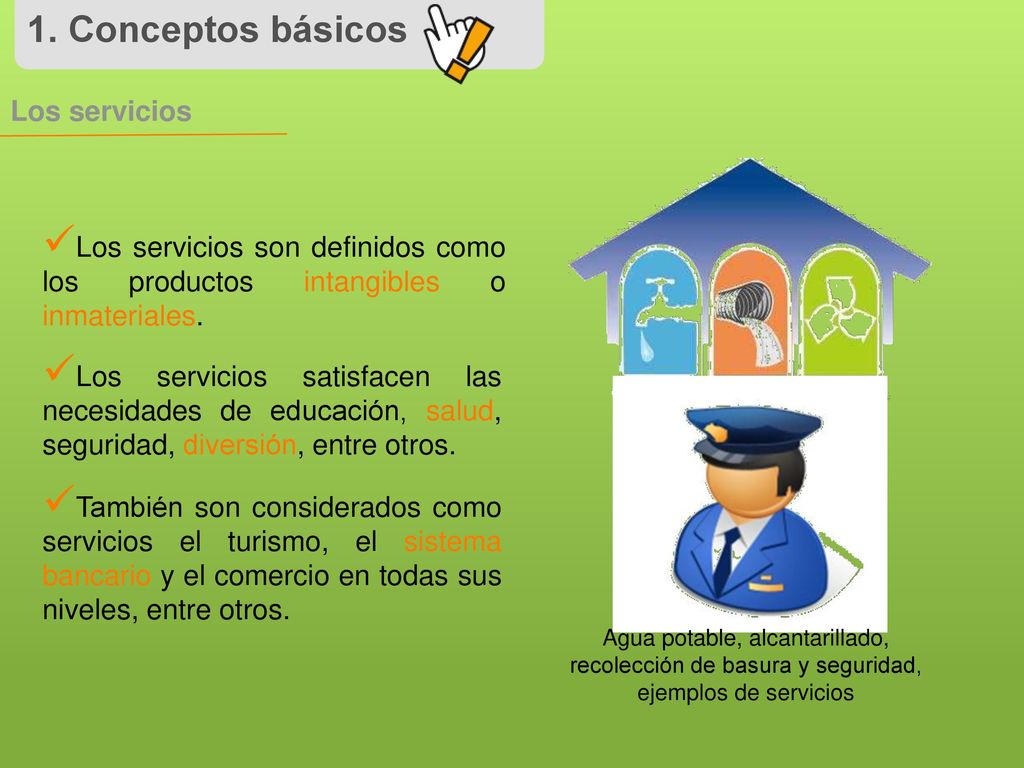 1. Conceptos básicos

Los servicios

✓Los servicios son definidos como los productos intangibles o inmateriales.

✓Los servicios satisfacen las necesidades de educación, salud, seguridad, diversión, entre otros.

✓También son considerados como servicios el turismo, el sistema bancario y el comercio en todas sus niveles, entre otros.

Agua potable, alcantarillado, recolección de basura y seguridad, ejemplos de servicios